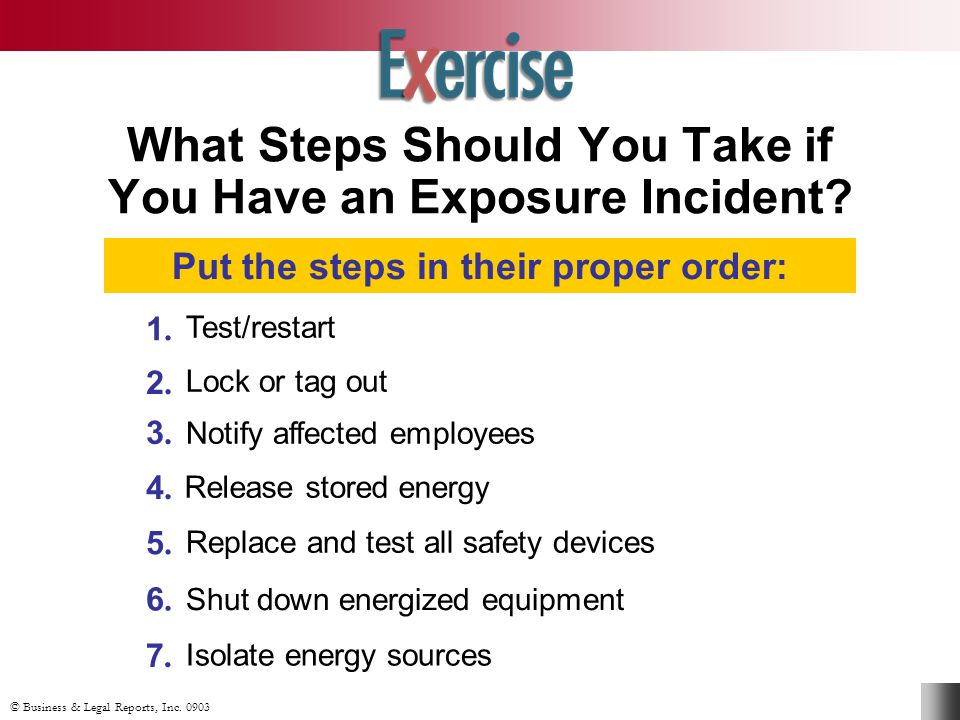 Exercise

What Steps Should You Take if You Have an Exposure Incident?

Put the steps in their proper order:

1. Test/restart
2. Lock or tag out
3. Notify affected employees
4. Release stored energy
5. Replace and test all safety devices
6. Shut down energized equipment
7. Isolate energy sources

© Business & Legal Reports, Inc. 0903